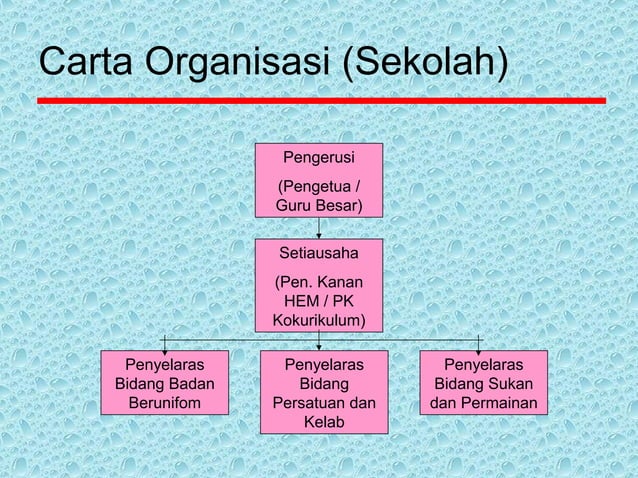 Carta Organisasi (Sekolah)

Pengerusi

(Pengetua / Guru Besar)

Setiausaha

(Pen. Kanan HEM / PK Kokurikulum)

Penyelaras Bidang Badan Berunifom

Penyelaras Bidang Persatuan dan Kelab

Penyelaras Bidang Sukan dan Permainan